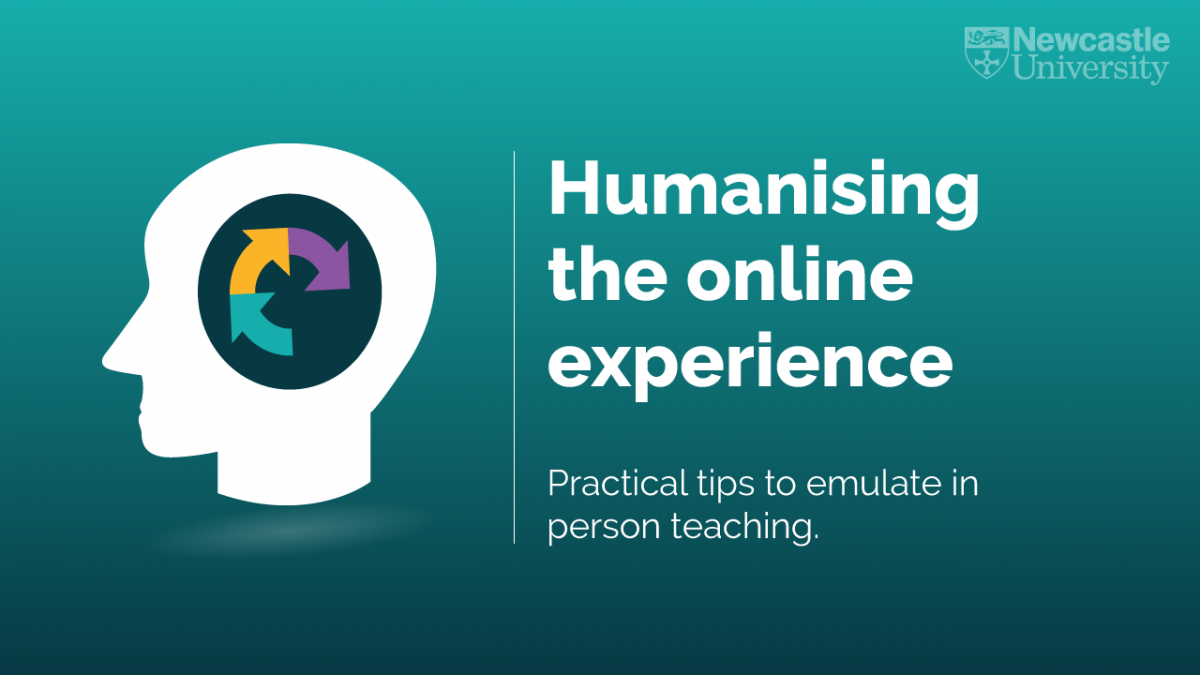 Newcastle University

Humanising the online experience

Practical tips to emulate in person teaching.